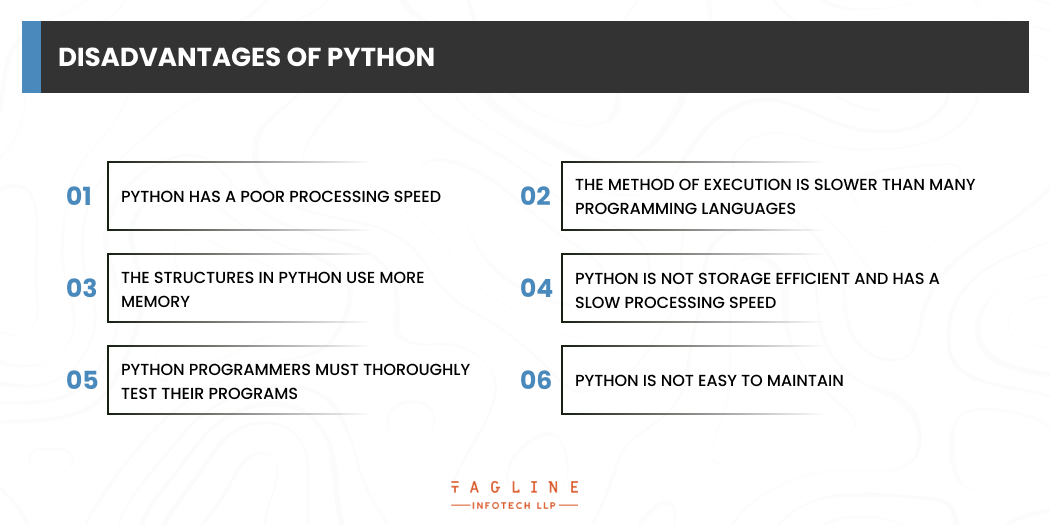 DISADVANTAGES OF PYTHON

01 PYTHON HAS A POOR PROCESSING SPEED

02 THE METHOD OF EXECUTION IS SLOWER THAN MANY PROGRAMMING LANGUAGES

03 THE STRUCTURES IN PYTHON USE MORE MEMORY

04 PYTHON IS NOT STORAGE EFFICIENT AND HAS A SLOW PROCESSING SPEED

05 PYTHON PROGRAMMERS MUST THOROUGHLY TEST THEIR PROGRAMS

06 PYTHON IS NOT EASY TO MAINTAIN

TAGLINE
INFOTECH LLP